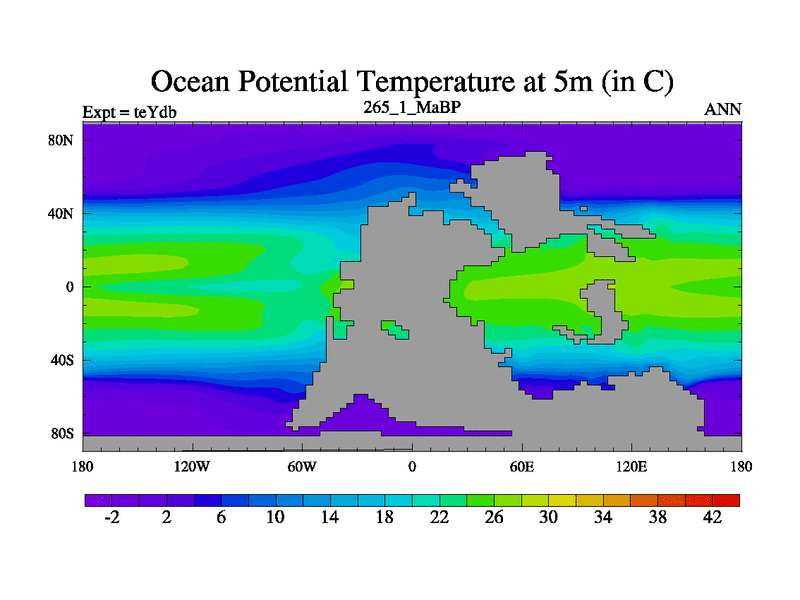 Ocean Potential Temperature at 5m (in C)

Expt = teYdb
265_1_MaBP
ANN

80N
40N
0
40S
80S

180
120W
60W
0
60E
120E
180

-2
2
6
10
14
18
22
26
30
34
38
42